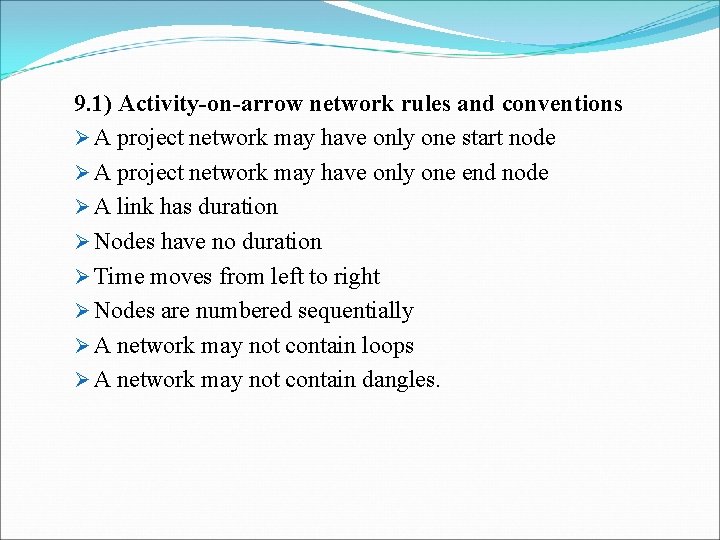 9.1) Activity-on-arrow network rules and conventions

➢ A project network may have only one start node
➢ A project network may have only one end node
➢ A link has duration
➢ Nodes have no duration
➢ Time moves from left to right
➢ Nodes are numbered sequentially
➢ A network may not contain loops
➢ A network may not contain dangles.